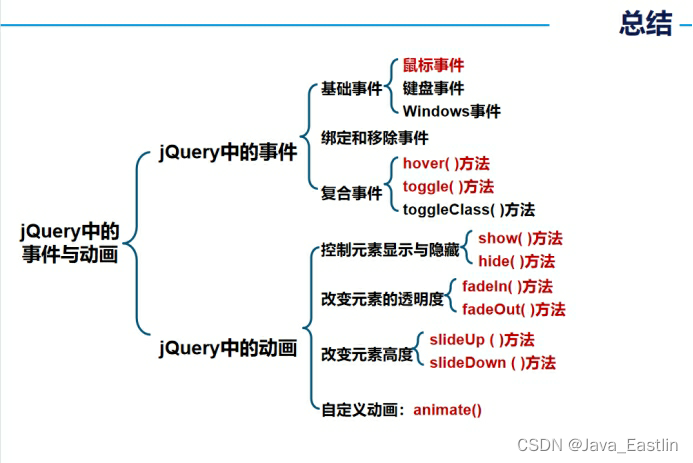 总结

jQuery中的事件与动画

jQuery中的事件

基础事件
鼠标事件
键盘事件
Windows事件

绑定和移除事件

复合事件
hover( )方法
toggle( )方法
toggleClass( )方法

jQuery中的动画

控制元素显示与隐藏
show( )方法
hide( )方法

改变元素的透明度
fadeIn( )方法
fadeOut( )方法

改变元素高度
slideUp ( )方法
slideDown ( )方法

自定义动画：animate()

CSDN @Java_Eastlin